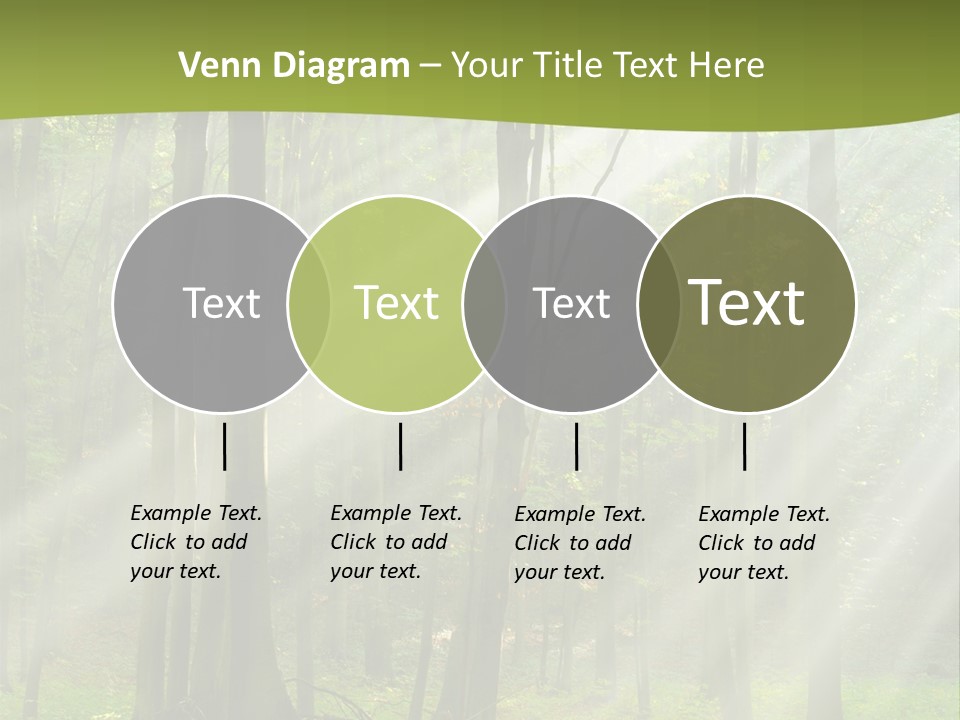 Venn Diagram – Your Title Text Here

Text

Text

Text

Text

Example Text. Click to add your text.

Example Text. Click to add your text.

Example Text. Click to add your text.

Example Text. Click to add your text.